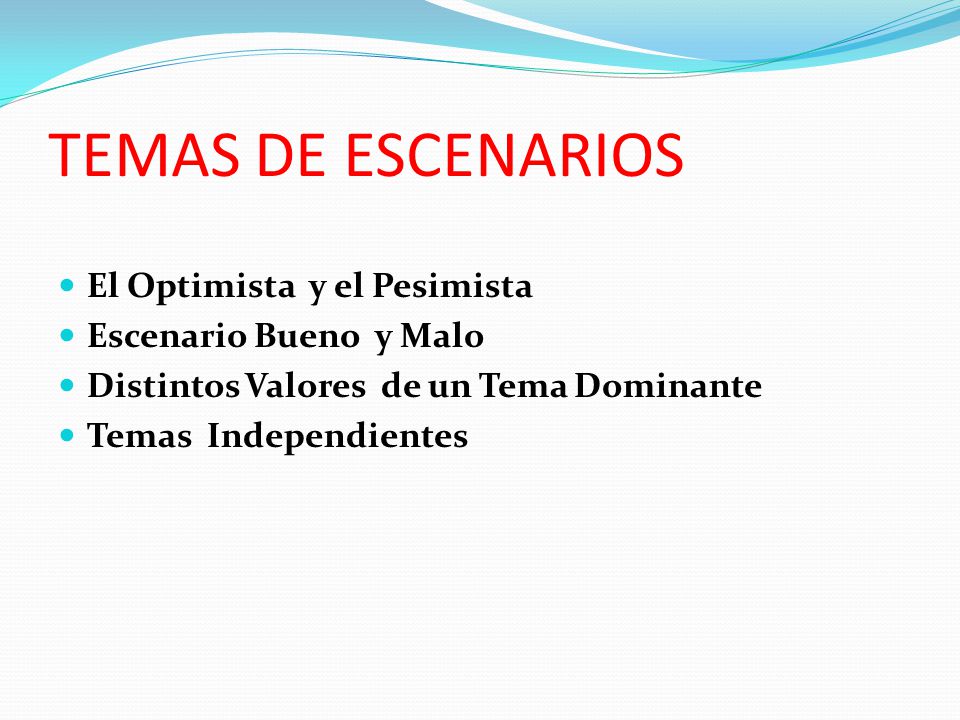 TEMAS DE ESCENARIOS

- El Optimista y el Pesimista
- Escenario Bueno y Malo
- Distintos Valores de un Tema Dominante
- Temas Independientes